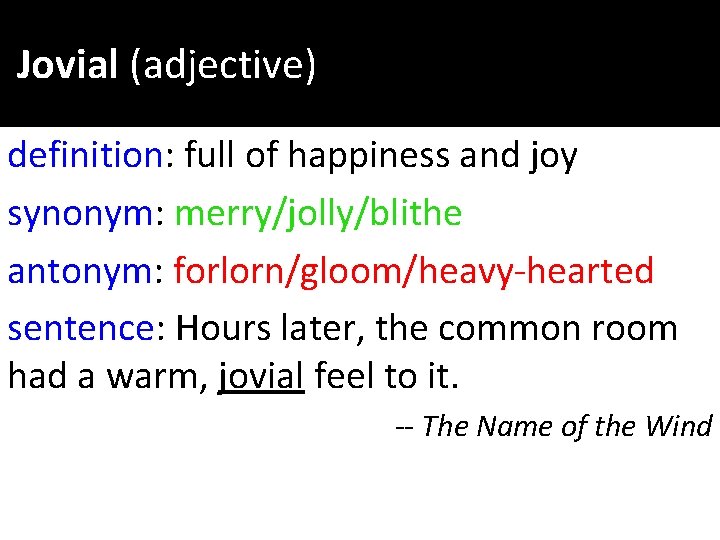 Jovial (adjective)

definition: full of happiness and joy

synonym: merry/jolly/blithe

antonym: forlorn/gloom/heavy-hearted

sentence: Hours later, the common room had a warm, jovial feel to it.

-- The Name of the Wind